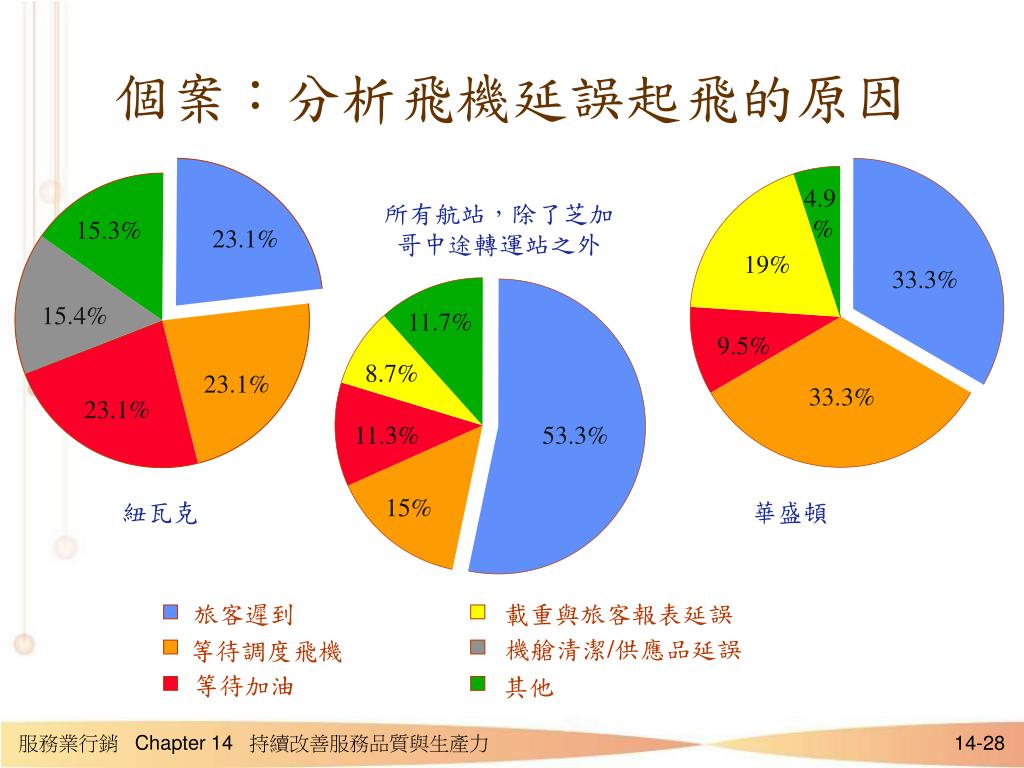 個案：分析飛機延誤起飛的原因

15.3%
23.1%
15.4%
23.1%
23.1%
紐瓦克

所有航站，除了芝加哥中途轉運站之外

11.7%
8.7%
11.3%
53.3%
15%

4.9%
19%
33.3%
9.5%
33.3%
華盛頓

旅客遲到
等待調度飛機
等待加油
載重與旅客報表延誤
機艙清潔/供應品延誤
其他

服務業行銷 Chapter 14 持續改善服務品質與生產力 14-28